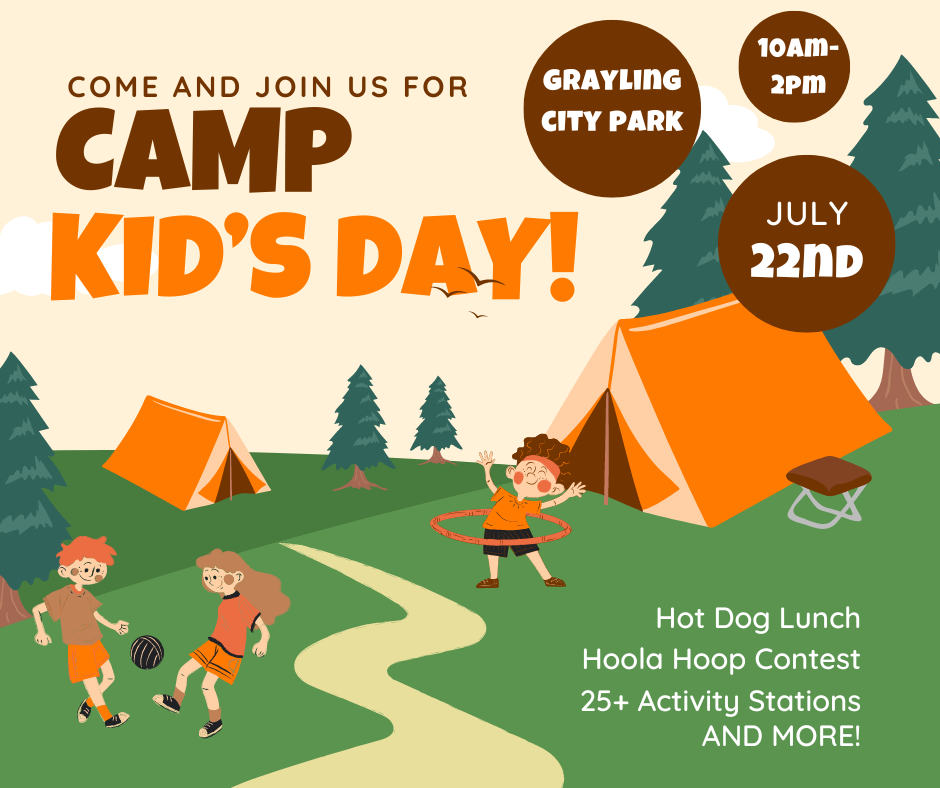 COME AND JOIN US FOR
CAMP
KID'S DAY!

GRAYLING CITY PARK

10AM-2PM

JULY 22ND

Hot Dog Lunch
Hoola Hoop Contest
25+ Activity Stations
AND MORE!